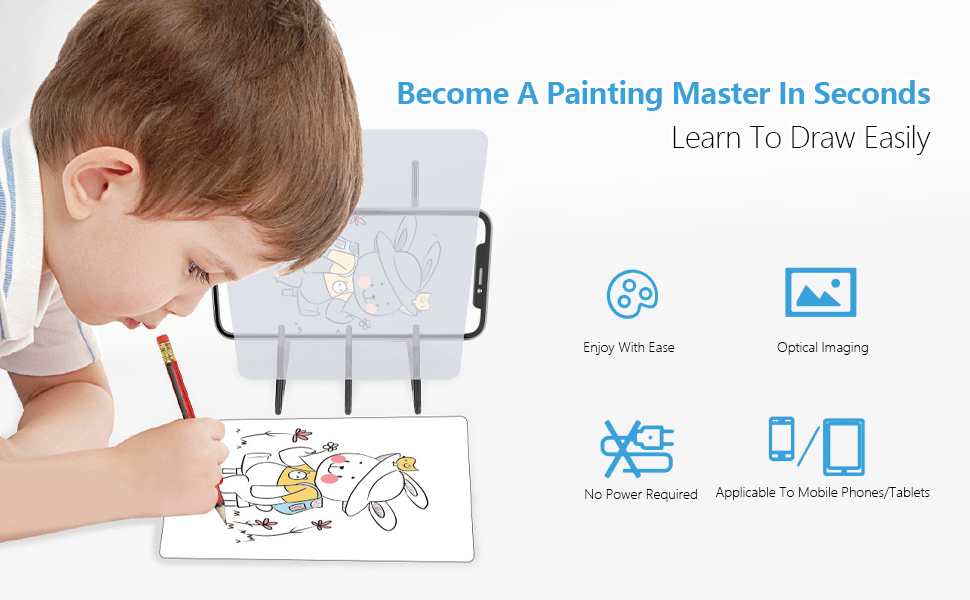 Become A Painting Master In Seconds
Learn To Draw Easily

Enjoy With Ease

Optical Imaging

No Power Required

Applicable To Mobile Phones/Tablets